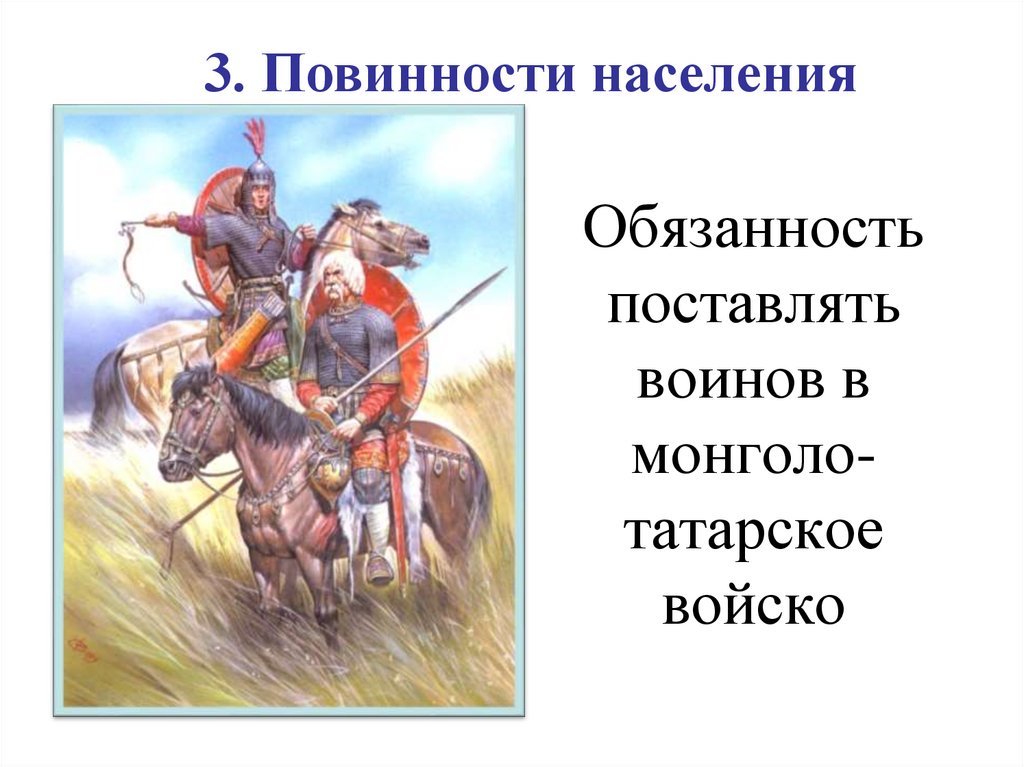 3. Повинности населения

Обязанность поставлять воинов в монголо-татарское войско